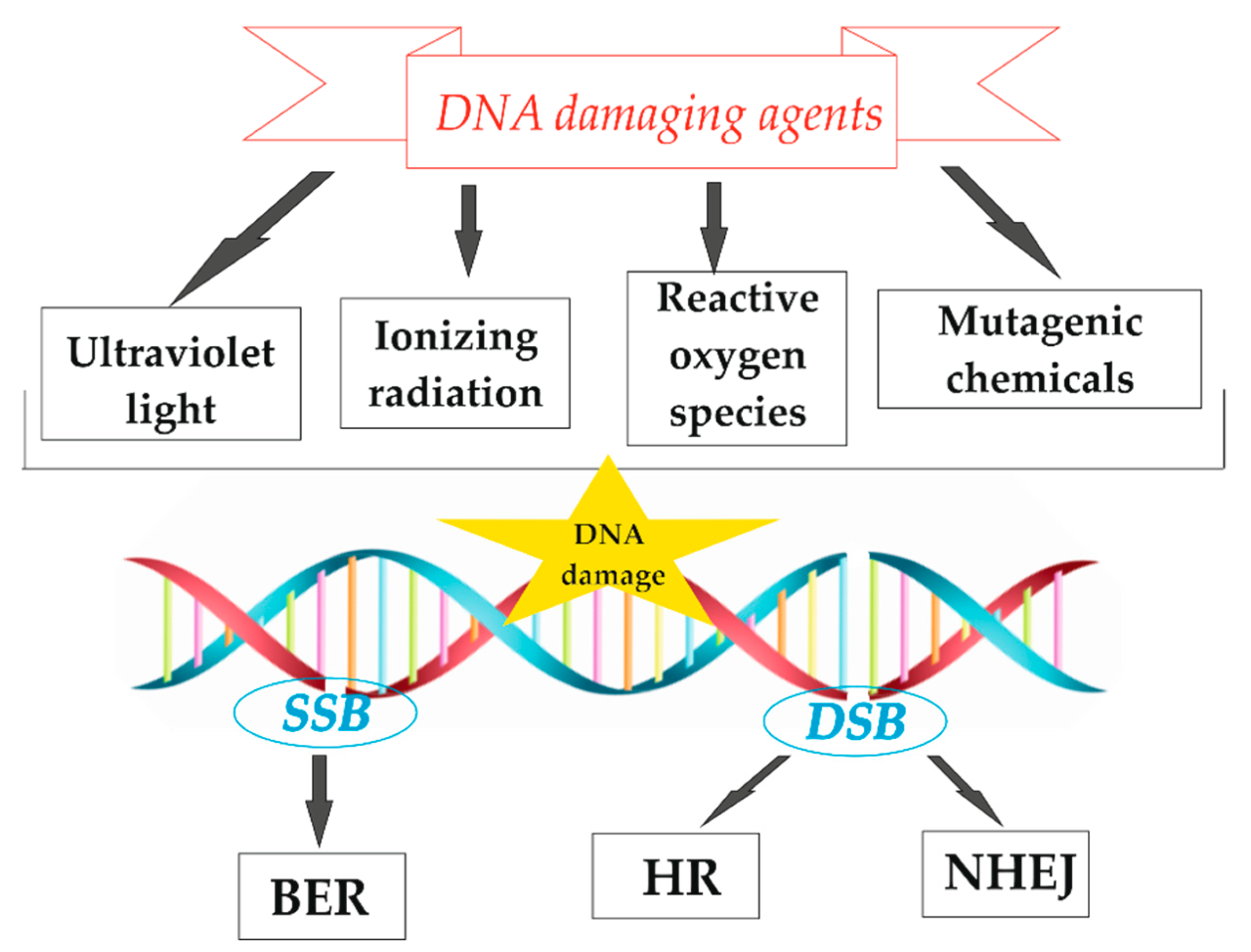 DNA damaging agents

Ultraviolet light

Ionizing radiation

Reactive oxygen species

Mutagenic chemicals

DNA damage

SSB

DSB

BER

HR

NHEJ